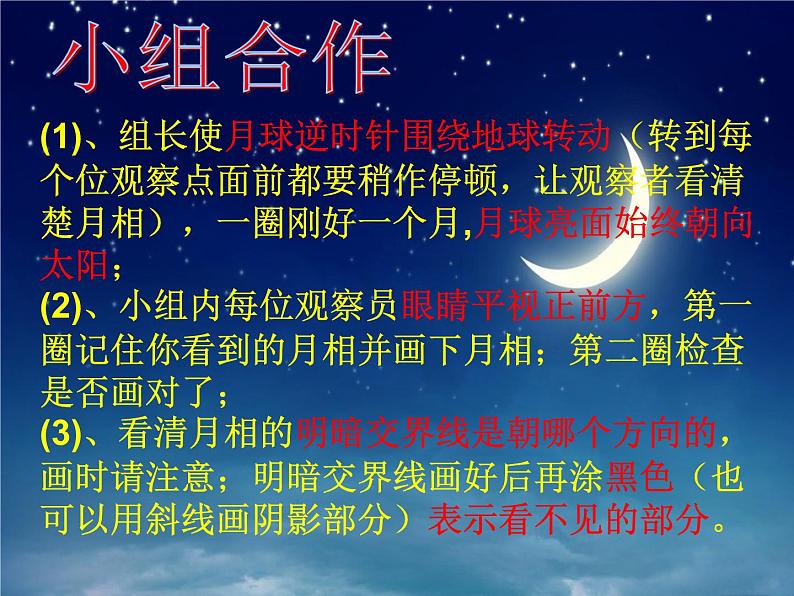 小组合作

(1)、组长使月球逆时针围绕地球转动（转到每个位观察点面前都要稍作停顿，让观察者看清楚月相），一圈刚好一个月,月球亮面始终朝向太阳；

(2)、小组内每位观察员眼睛平视正前方，第一圈记住你看到的月相并画下月相；第二圈检查是否画对了；

(3)、看清月相的明暗交界线是朝哪个方向的，画时请注意；明暗交界线画好后再涂黑色（也可以用斜线画阴影部分）表示看不见的部分。